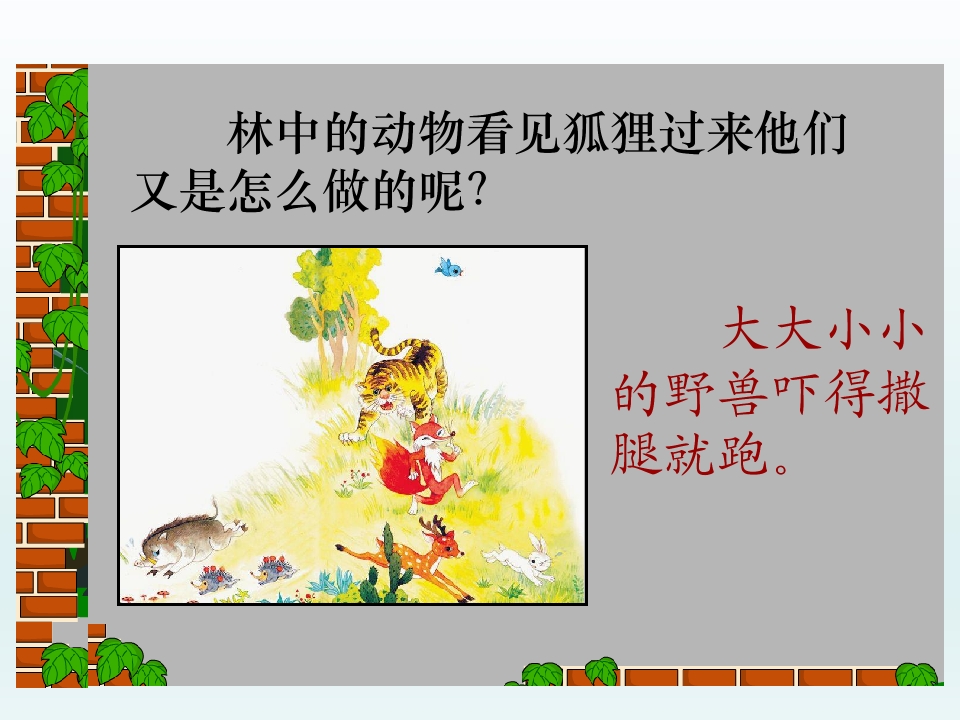 林中的动物看见狐狸过来他们又是怎么做的呢?

大大小小的野兽吓得撒腿就跑。